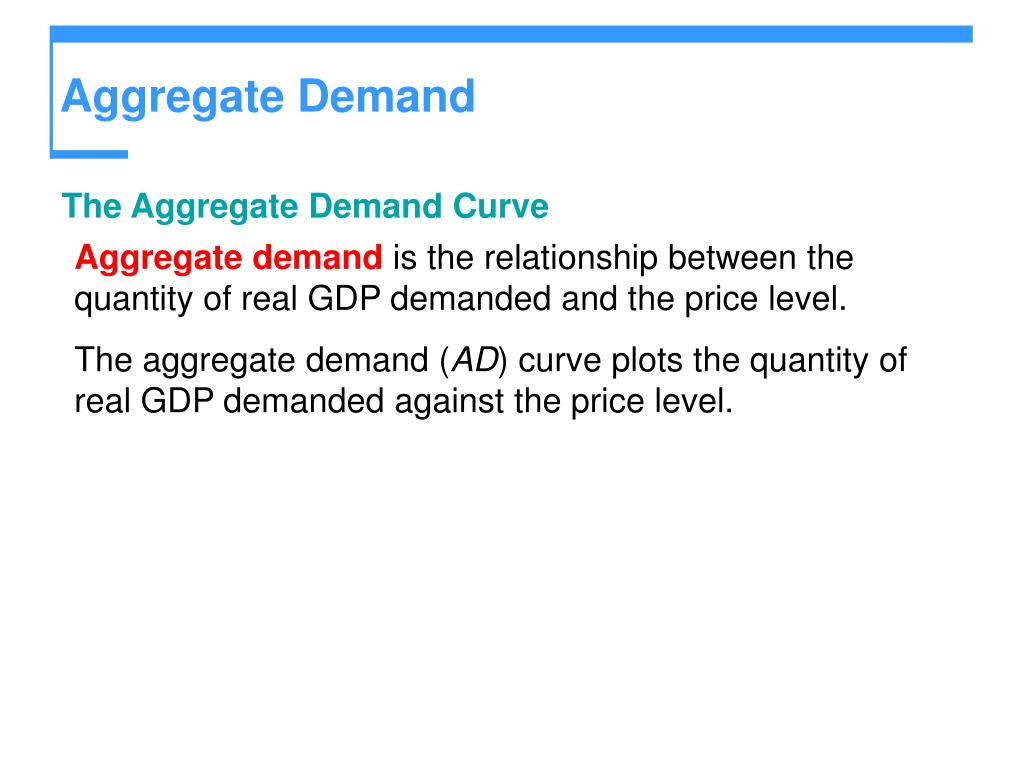 Aggregate Demand

The Aggregate Demand Curve

Aggregate demand is the relationship between the quantity of real GDP demanded and the price level.

The aggregate demand (AD) curve plots the quantity of real GDP demanded against the price level.